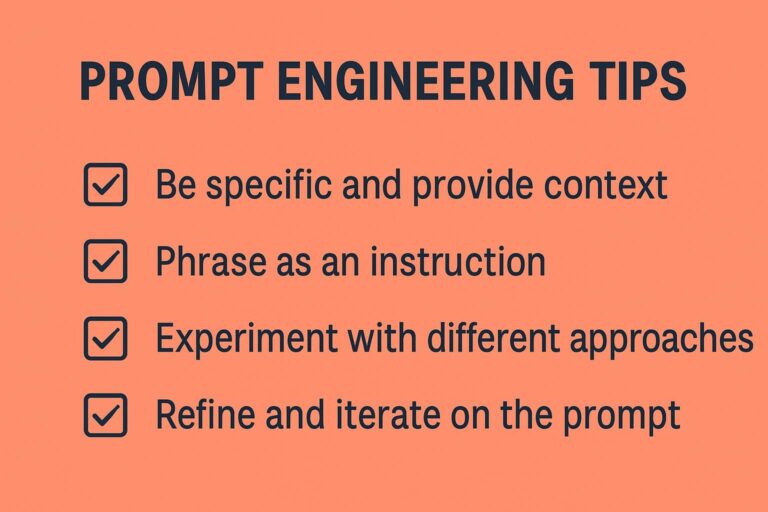 PROMPT ENGINEERING TIPS

☑ Be specific and provide context

☑ Phrase as an instruction

☑ Experiment with different approaches

☑ Refine and iterate on the prompt